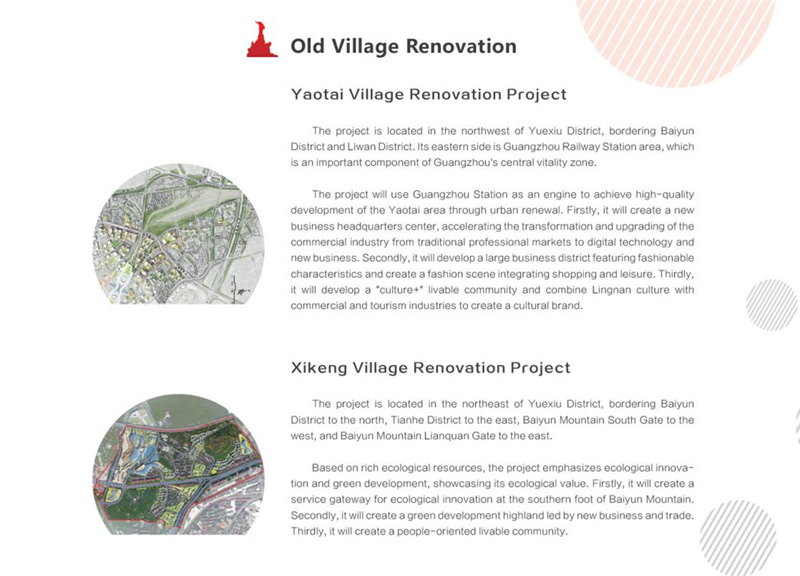 Old Village Renovation

Yaotai Village Renovation Project

The project is located in the northwest of Yuexiu District, bordering Baiyun District and Liwan District. Its eastern side is Guangzhou Railway Station area, which is an important component of Guangzhou's central vitality zone.

The project will use Guangzhou Station as an engine to achieve high-quality development of the Yaotai area through urban renewal. Firstly, it will create a new business headquarters center, accelerating the transformation and upgrading of the commercial industry from traditional professional markets to digital technology and new business. Secondly, it will develop a large business district featuring fashionable characteristics and create a fashion scene integrating shopping and leisure. Thirdly, it will develop a "culture+" livable community and combine Lingnan culture with commercial and tourism industries to create a cultural brand.

Xikeng Village Renovation Project

The project is located in the northeast of Yuexiu District, bordering Baiyun District to the north, Tianhe District to the east, Baiyun Mountain South Gate to the west, and Baiyun Mountain Lianquan Gate to the east.

Based on rich ecological resources, the project emphasizes ecological innovation and green development, showcasing its ecological value. Firstly, it will create a service gateway for ecological innovation at the southern foot of Baiyun Mountain. Secondly, it will create a green development highland led by new business and trade. Thirdly, it will create a people-oriented livable community.